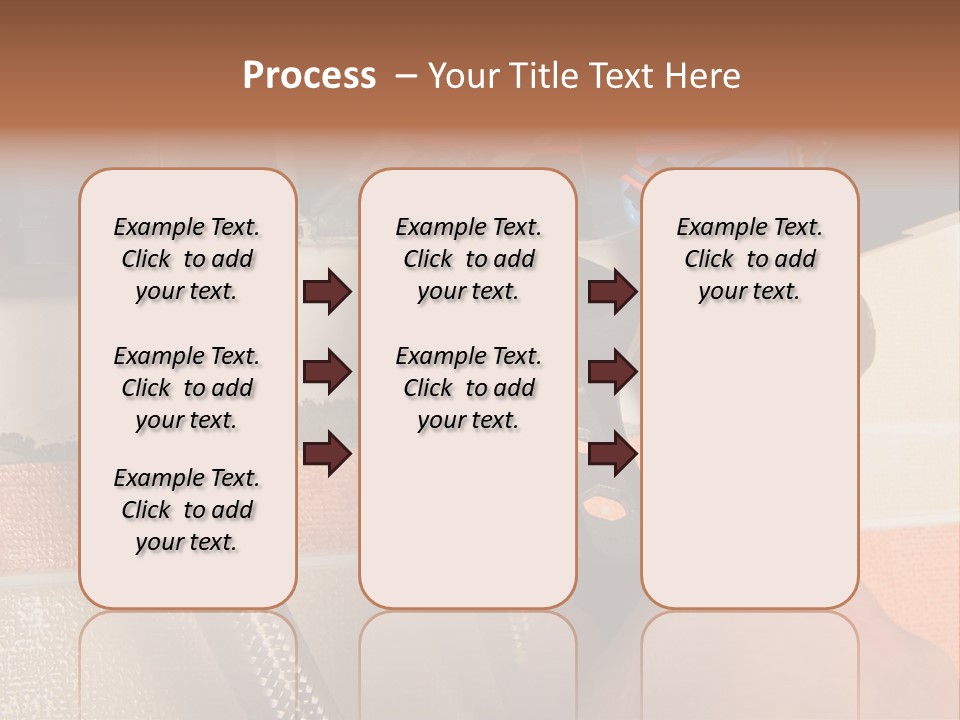 Process – Your Title Text Here

Example Text. Click to add your text.

Example Text. Click to add your text.

Example Text. Click to add your text.

Example Text. Click to add your text.

Example Text. Click to add your text.

Example Text. Click to add your text.